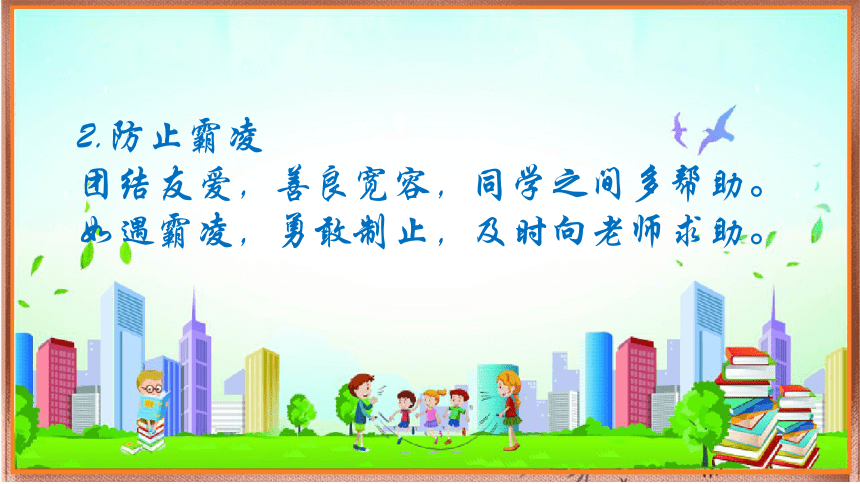 2.防止霸凌
团结友爱，善良宽容，同学之间多帮助。
如遇霸凌，勇敢制止，及时向老师求助。